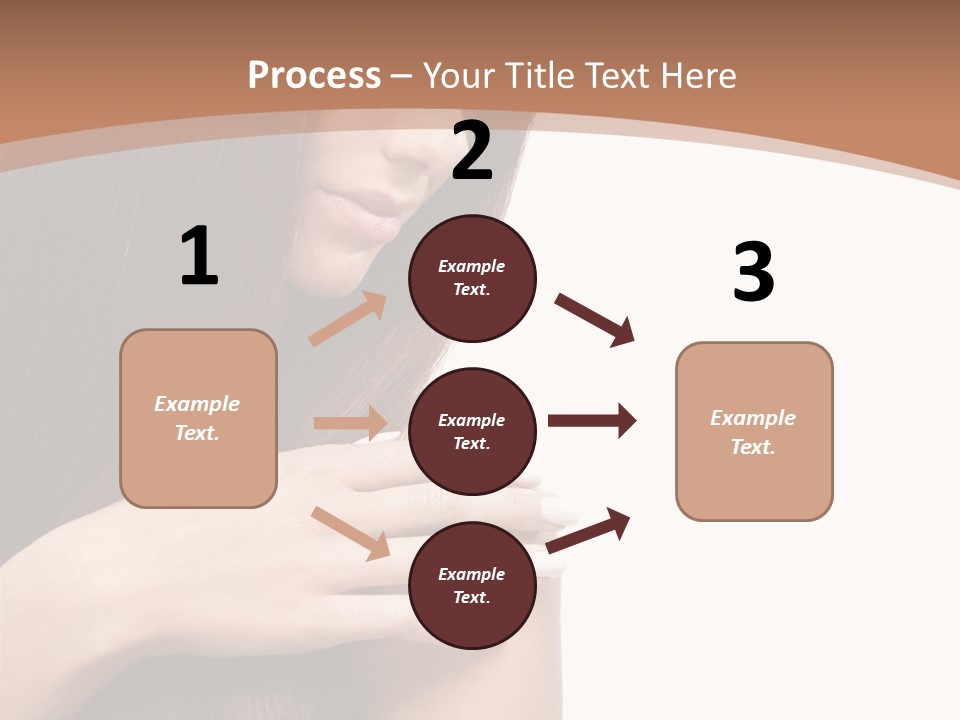 Process – Your Title Text Here

1

Example Text.

2

Example Text.

Example Text.

Example Text.

3

Example Text.